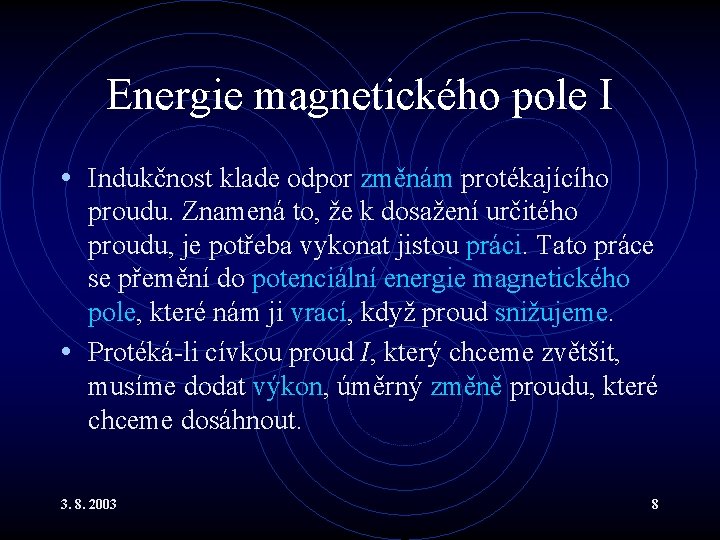 Energie magnetického pole I

• Indukčnost klade odpor změnám protékajícího proudu. Znamená to, že k dosažení určitého proudu, je potřeba vykonat jistou práci. Tato práce se přemění do potenciální energie magnetického pole, které nám ji vrací, když proud snižujeme.

• Protéká-li cívkou proud $I$, který chceme zvětšit, musíme dodat výkon, úměrný změně proudu, které chceme dosáhnout.

3. 8. 2003

8